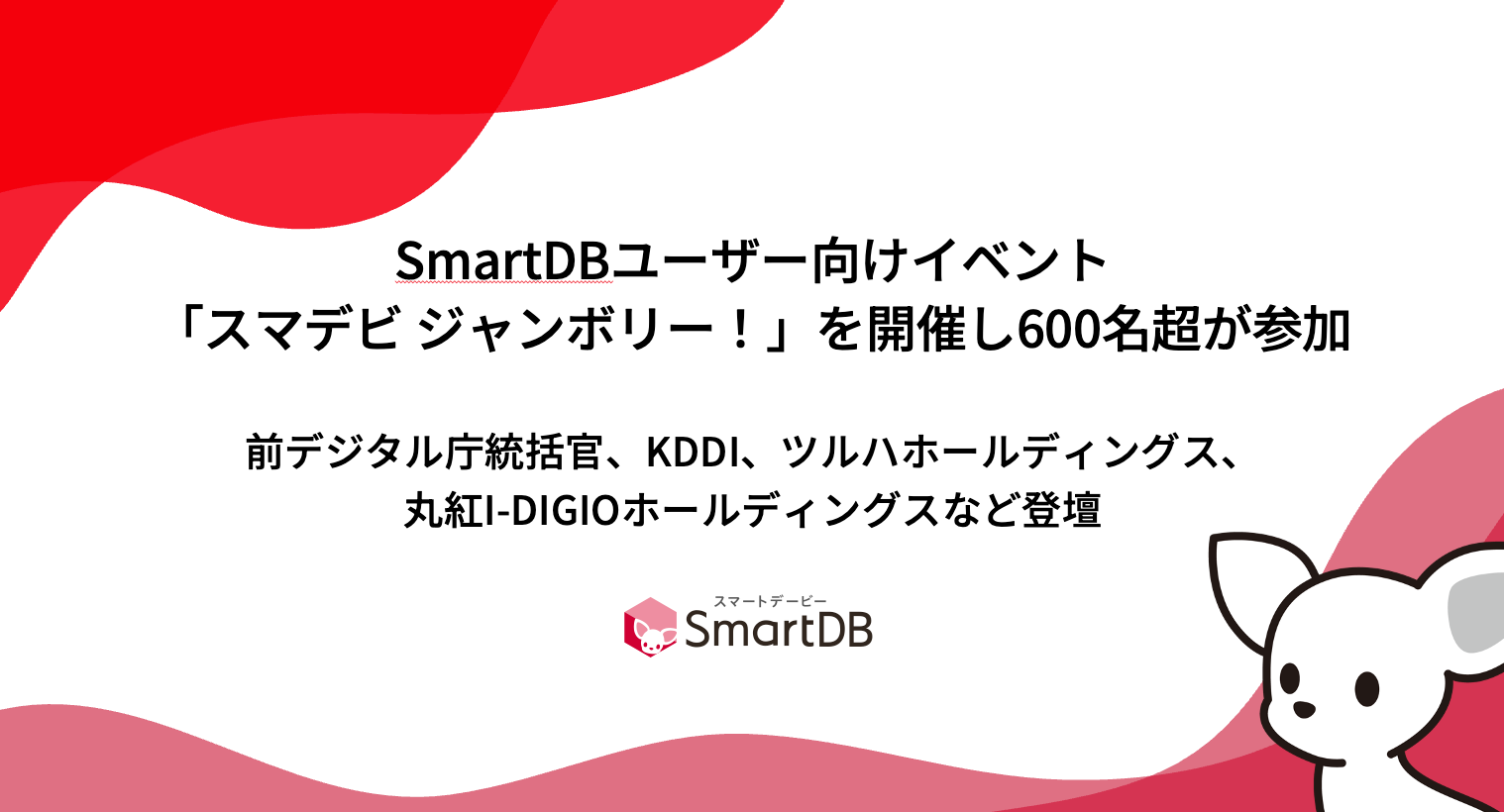 SmartDBユーザー向けイベント
「スマデビ ジャンボリー！」を開催し600名超が参加

前デジタル庁統括官、KDDI、ツルハホールディングス、
丸紅I-DIGIOホールディングスなど登壇

スマートデービー
SmartDB